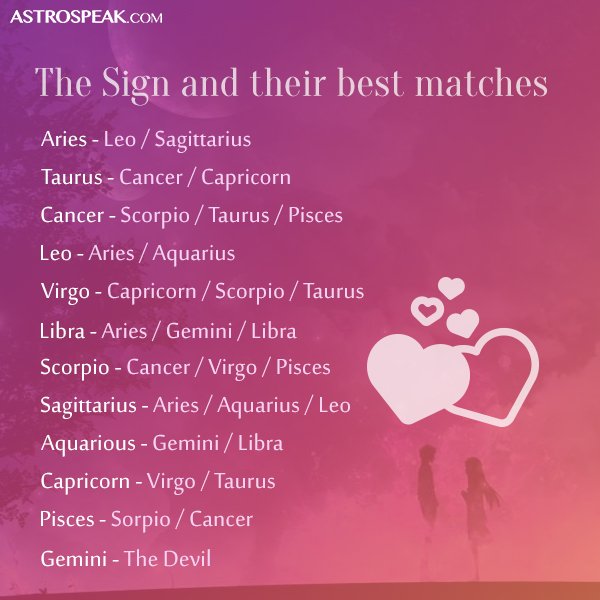 ASTROSPEAK.COM

The Sign and their best matches

Aries - Leo / Sagittarius

Taurus - Cancer / Capricorn

Cancer - Scorpio / Taurus / Pisces

Leo - Aries / Aquarius

Virgo - Capricorn / Scorpio / Taurus

Libra - Aries / Gemini / Libra

Scorpio - Cancer / Virgo / Pisces

Sagittarius - Aries / Aquarius / Leo

Aquarious - Gemini / Libra

Capricorn - Virgo / Taurus

Pisces - Sorpio / Cancer

Gemini - The Devil